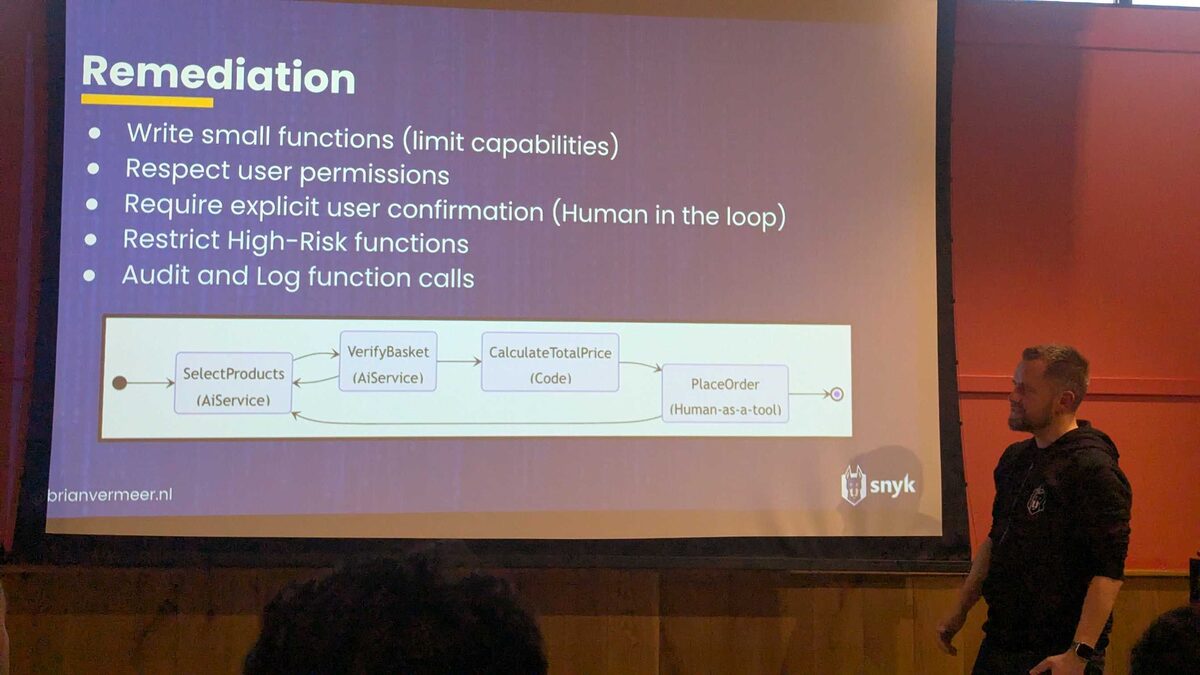 Remediation

- Write small functions (limit capabilities)
- Respect user permissions
- Require explicit user confirmation (Human in the loop)
- Restrict High-Risk functions
- Audit and Log function calls

SelectProducts (AiService)
VerifyBasket (AiService)
CalculateTotalPrice (Code)
PlaceOrder (Human-as-a-tool)

brianvermeer.nl

snyk